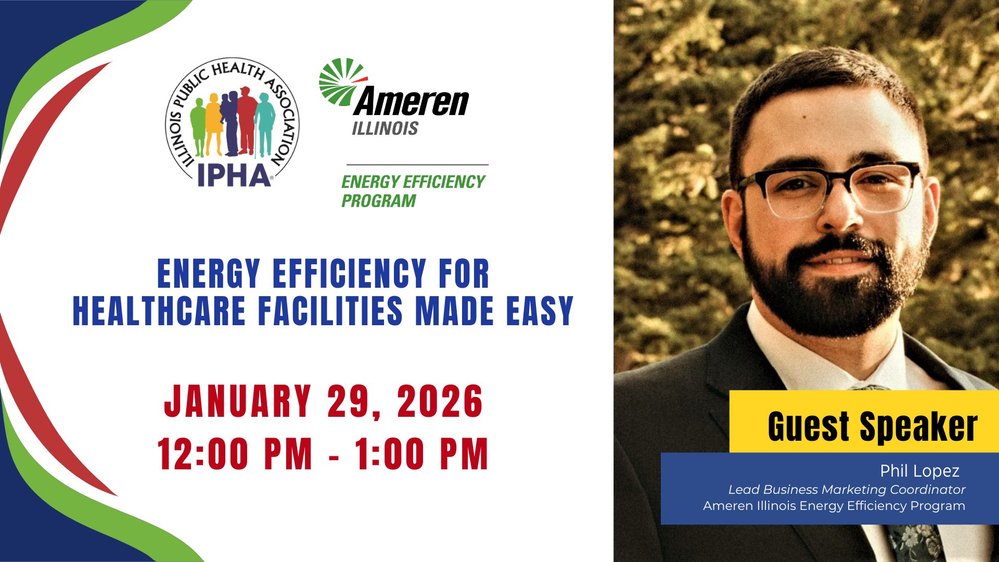 ILLINOIS PUBLIC HEALTH ASSOCIATION
IPHA

Ameren
ILLINOIS

ENERGY EFFICIENCY PROGRAM

ENERGY EFFICIENCY FOR HEALTHCARE FACILITIES MADE EASY

JANUARY 29, 2026
12:00 PM - 1:00 PM

Guest Speaker

Phil Lopez
Lead Business Marketing Coordinator
Ameren Illinois Energy Efficiency Program